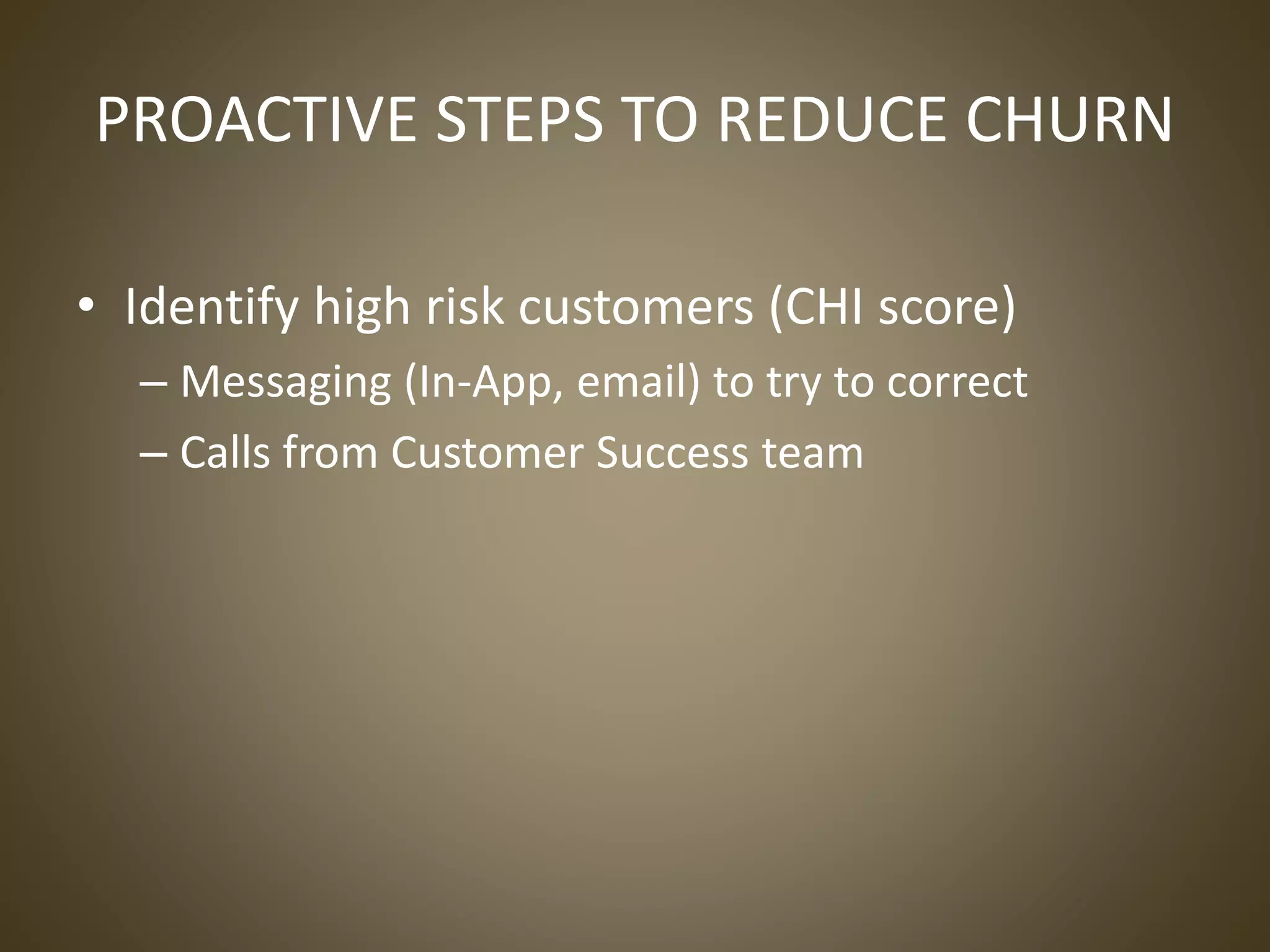 PROACTIVE STEPS TO REDUCE CHURN

• Identify high risk customers (CHI score)
– Messaging (In-App, email) to try to correct
– Calls from Customer Success team